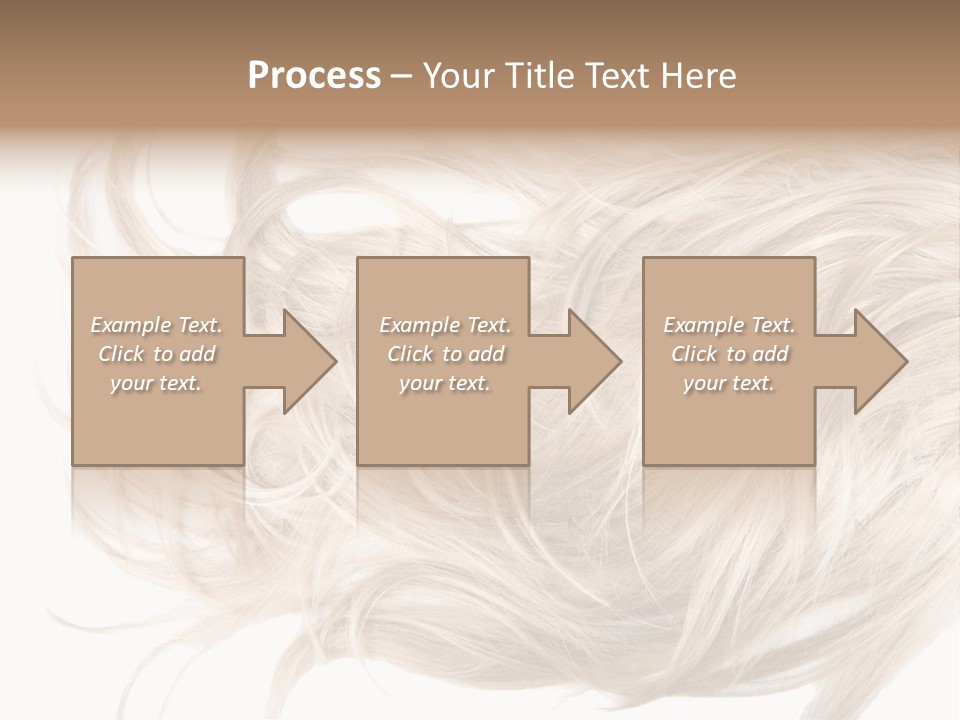 Process – Your Title Text Here

Example Text. Click to add your text.

Example Text. Click to add your text.

Example Text. Click to add your text.